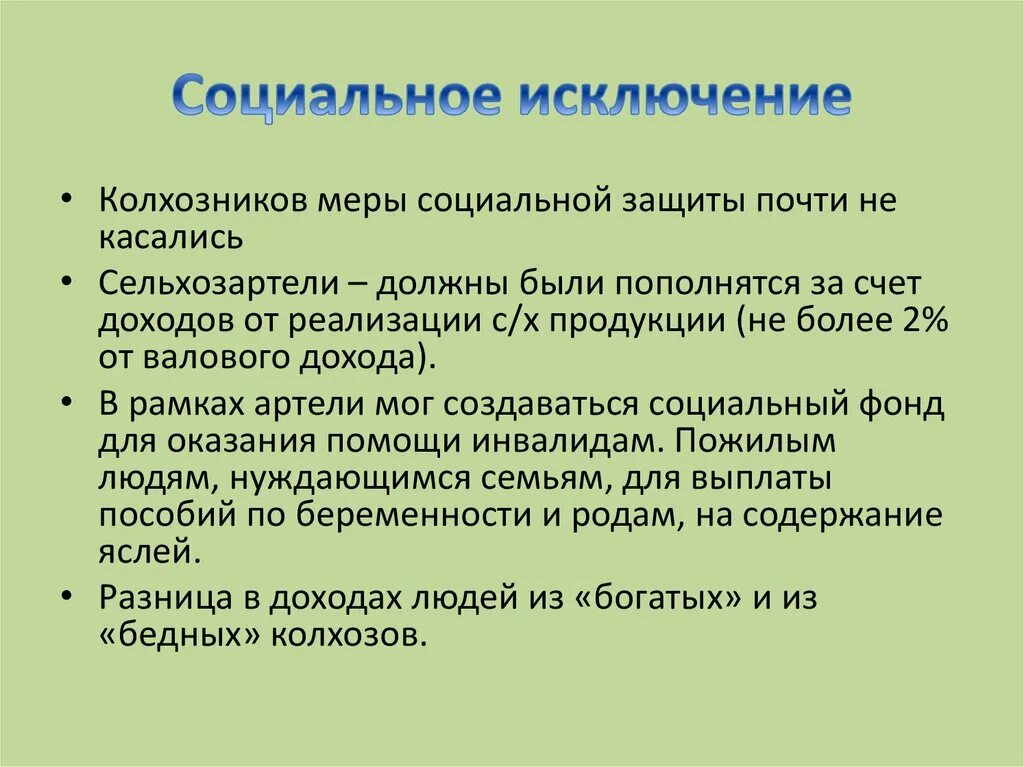 Социальное исключение

• Колхозников меры социальной защиты почти не касались

• Сельхозартели – должны были пополнятся за счет доходов от реализации с/х продукции (не более 2% от валового дохода).

• В рамках артели мог создаваться социальный фонд для оказания помощи инвалидам. Пожилым людям, нуждающимся семьям, для выплаты пособий по беременности и родам, на содержание яслей.

• Разница в доходах людей из «богатых» и из «бедных» колхозов.